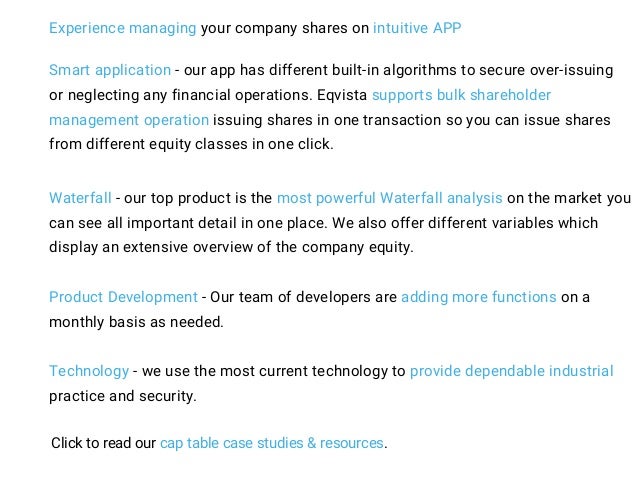 Experience managing your company shares on intuitive APP

Smart application - our app has different built-in algorithms to secure over-issuing or neglecting any financial operations. Eqvista supports bulk shareholder management operation issuing shares in one transaction so you can issue shares from different equity classes in one click.

Waterfall - our top product is the most powerful Waterfall analysis on the market you can see all important detail in one place. We also offer different variables which display an extensive overview of the company equity.

Product Development - Our team of developers are adding more functions on a monthly basis as needed.

Technology - we use the most current technology to provide dependable industrial practice and security.

Click to read our cap table case studies & resources.